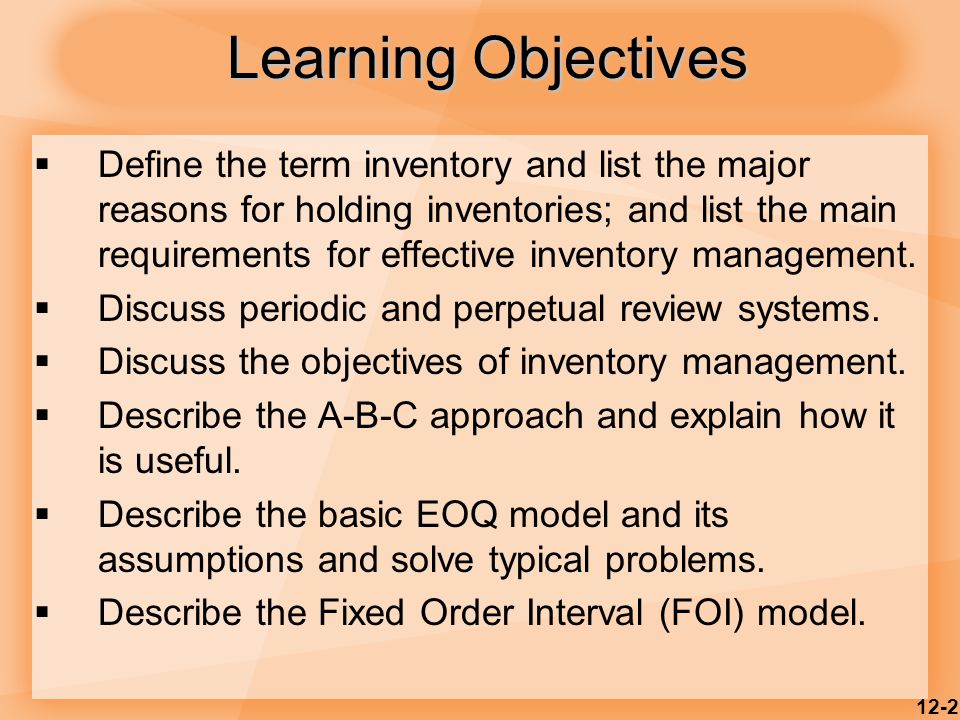 Learning Objectives

▪ Define the term inventory and list the major reasons for holding inventories; and list the main requirements for effective inventory management.
▪ Discuss periodic and perpetual review systems.
▪ Discuss the objectives of inventory management.
▪ Describe the A-B-C approach and explain how it is useful.
▪ Describe the basic EOQ model and its assumptions and solve typical problems.
▪ Describe the Fixed Order Interval (FOI) model.

12-2